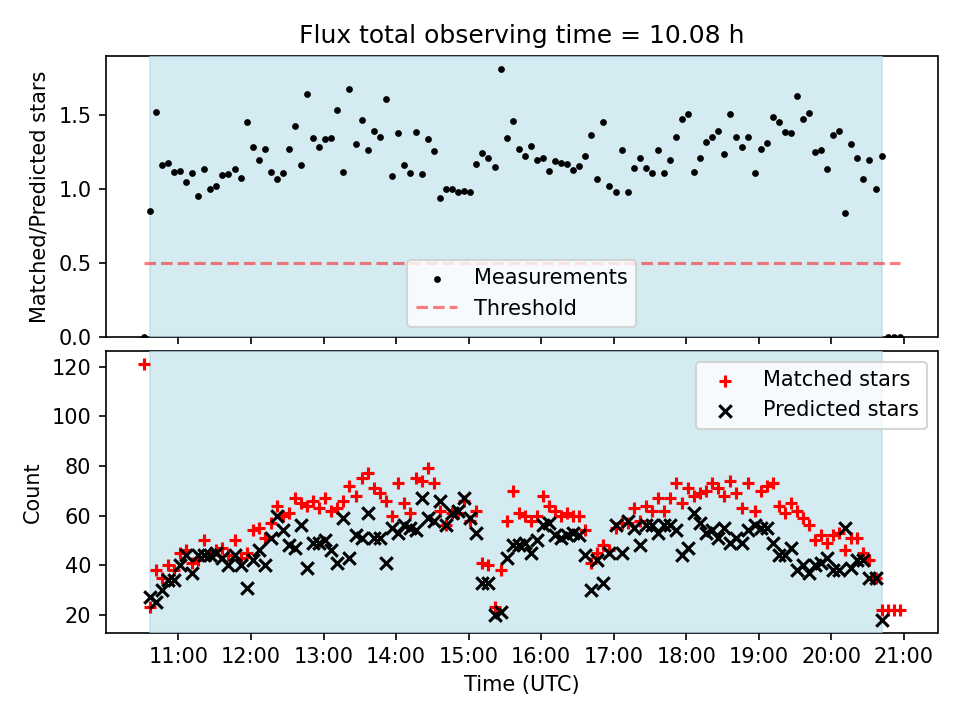 Flux total observing time = 10.08 h

Matched/Predicted stars

1.5
1.0
0.5
0.0

Measurements
Threshold

Count

120
100
80
60
40
20

Matched stars
Predicted stars

11:00 12:00 13:00 14:00 15:00 16:00 17:00 18:00 19:00 20:00 21:00

Time (UTC)